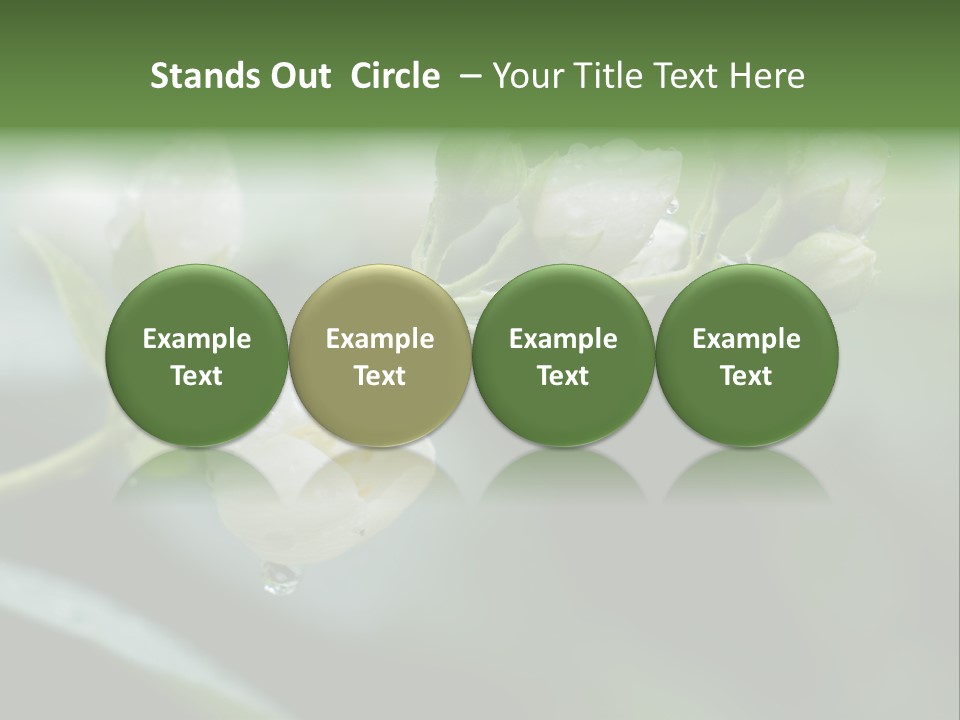 Stands Out Circle – Your Title Text Here

Example Text

Example Text

Example Text

Example Text